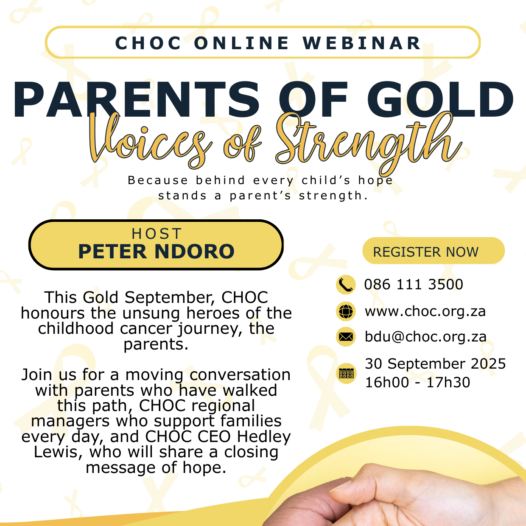 CHOC ONLINE WEBINAR

PARENTS OF GOLD
Voices of Strength

Because behind every child's hope stands a parent's strength.

HOST
PETER NDORO

This Gold September, CHOC honours the unsung heroes of the childhood cancer journey, the parents.

Join us for a moving conversation with parents who have walked this path, CHOC regional managers who support families every day, and CHOC CEO Hedley Lewis, who will share a closing message of hope.

REGISTER NOW

086 111 3500

www.choc.org.za

bdu@choc.org.za

30 September 2025
16h00 - 17h30